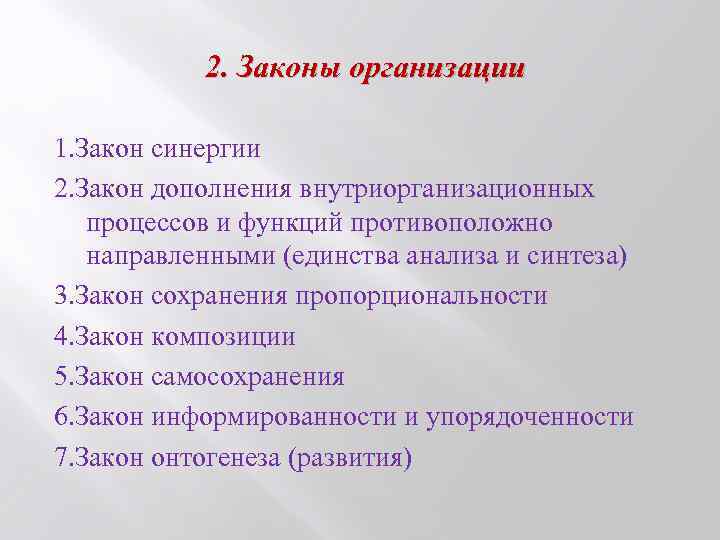 2. Законы организации

1.Закон синергии

2.Закон дополнения внутриорганизационных процессов и функций противоположно направленными (единства анализа и синтеза)

3.Закон сохранения пропорциональности

4.Закон композиции

5.Закон самосохранения

6.Закон информированности и упорядоченности

7.Закон онтогенеза (развития)